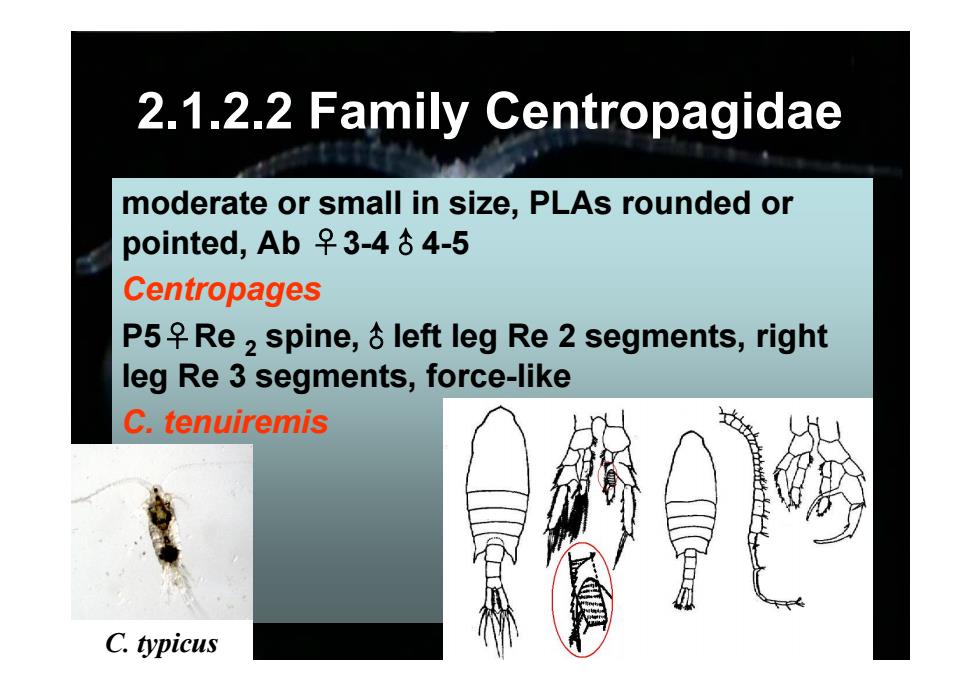 2.1.2.2 Family Centropagidae

moderate or small in size, PLAs rounded or pointed, Ab ♀3-4 ♂4-5

Centropages

P5♀Re $_2$ spine, ♂ left leg Re 2 segments, right leg Re 3 segments, force-like

C. tenuiremis

C. typicus